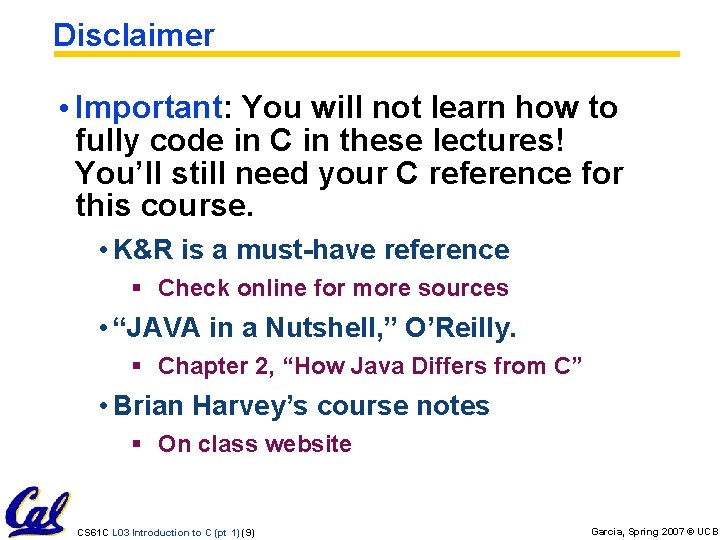 Disclaimer

• Important: You will not learn how to fully code in C in these lectures! You'll still need your C reference for this course.

• K&R is a must-have reference

▪ Check online for more sources

• "JAVA in a Nutshell," O'Reilly.

▪ Chapter 2, "How Java Differs from C"

• Brian Harvey's course notes

▪ On class website

Cal

CS61C L03 Introduction to C (pt 1) (9)

Garcia, Spring 2007 © UCB